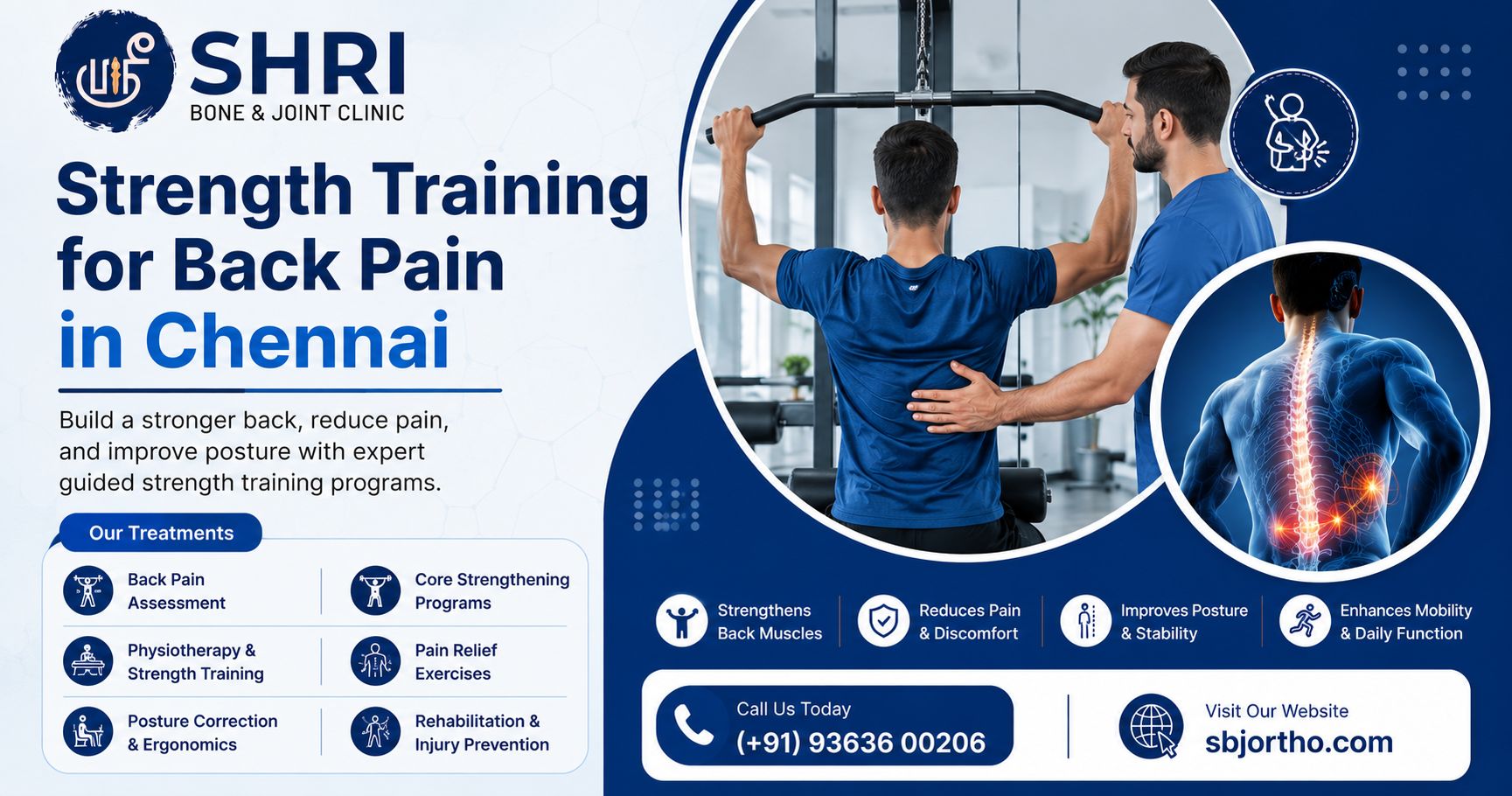 SHRI
BONE & JOINT CLINIC

Strength Training for Back Pain in Chennai

Build a stronger back, reduce pain, and improve posture with expert guided strength training programs.

Our Treatments

Back Pain Assessment

Core Strengthening Programs

Physiotherapy & Strength Training

Pain Relief Exercises

Posture Correction & Ergonomics

Rehabilitation & Injury Prevention

Strengthens Back Muscles

Reduces Pain & Discomfort

Improves Posture & Stability

Enhances Mobility & Daily Function

Call Us Today
(+91) 93636 00206

Visit Our Website
sbjortho.com